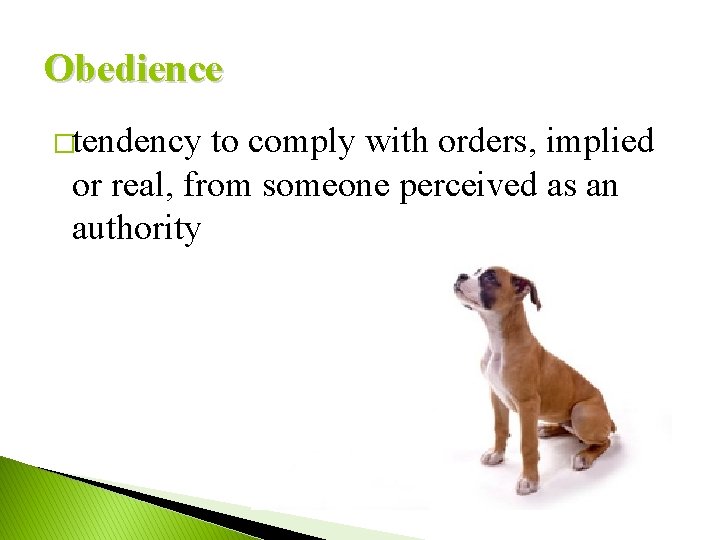 Obedience

□tendency to comply with orders, implied or real, from someone perceived as an authority